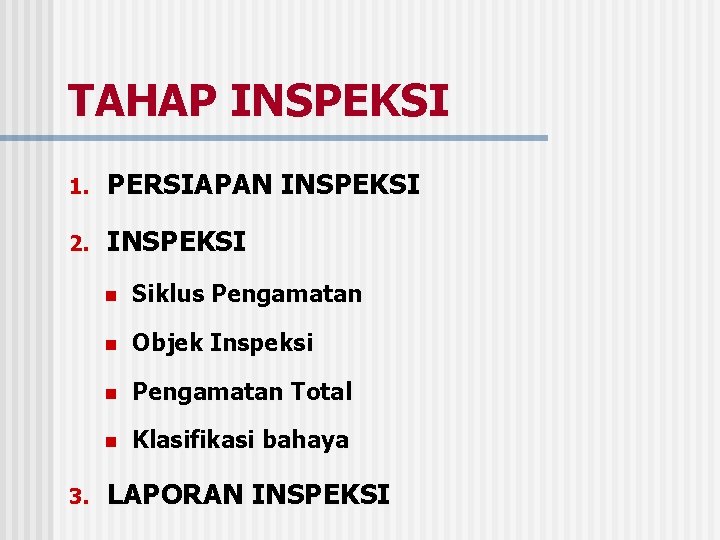 TAHAP INSPEKSI

1. PERSIAPAN INSPEKSI
2. INSPEKSI
- Siklus Pengamatan
- Objek Inspeksi
- Pengamatan Total
- Klasifikasi bahaya
3. LAPORAN INSPEKSI